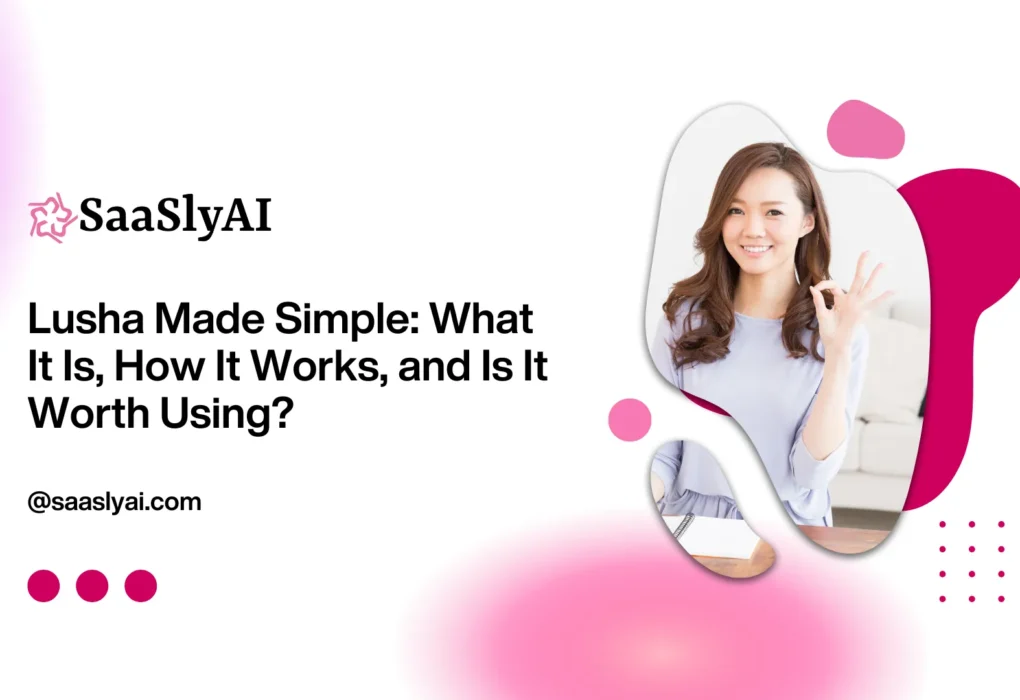 SaaSlyAI

Lusha Made Simple: What It Is, How It Works, and Is It Worth Using?

@saaslyai.com